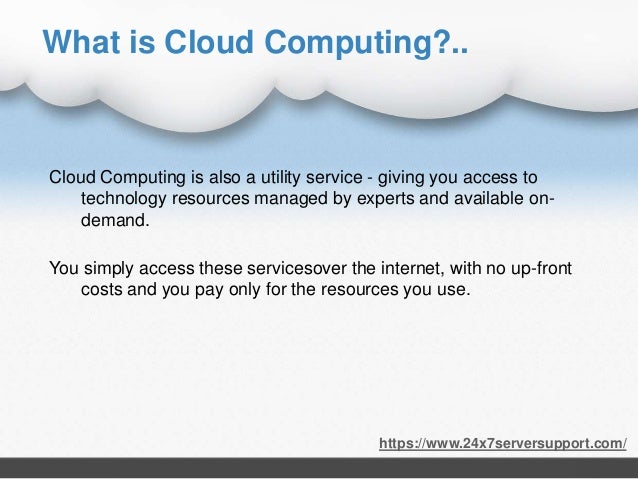 What is Cloud Computing?..

Cloud Computing is also a utility service - giving you access to technology resources managed by experts and available on-demand.

You simply access these servicesover the internet, with no up-front costs and you pay only for the resources you use.

https://www.24x7serversupport.com/